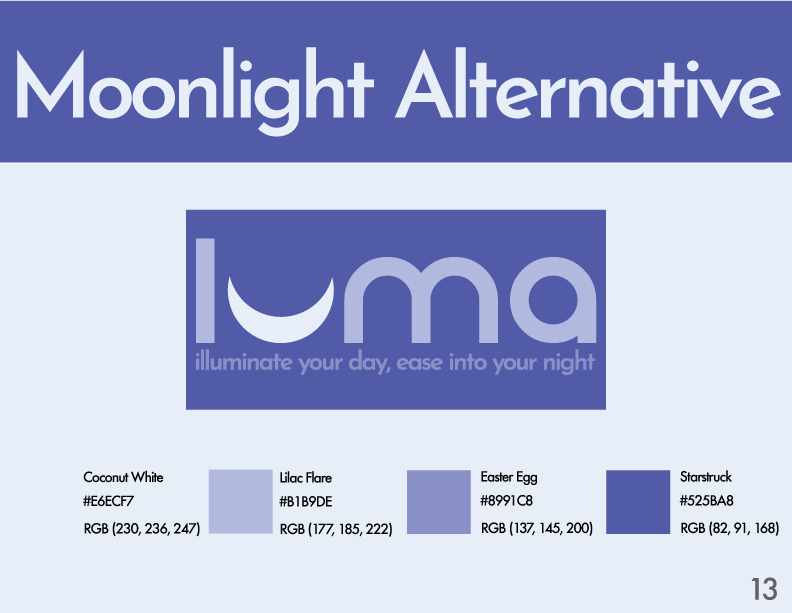 Moonlight Alternative

luma
illuminate your day, ease into your night

Coconut White
#E6ECF7
RGB (230, 236, 247)

Lilac Flare
#B1B9DE
RGB (177, 185, 222)

Easter Egg
#8991C8
RGB (137, 145, 200)

Starstruck
#525BA8
RGB (82, 91, 168)

13